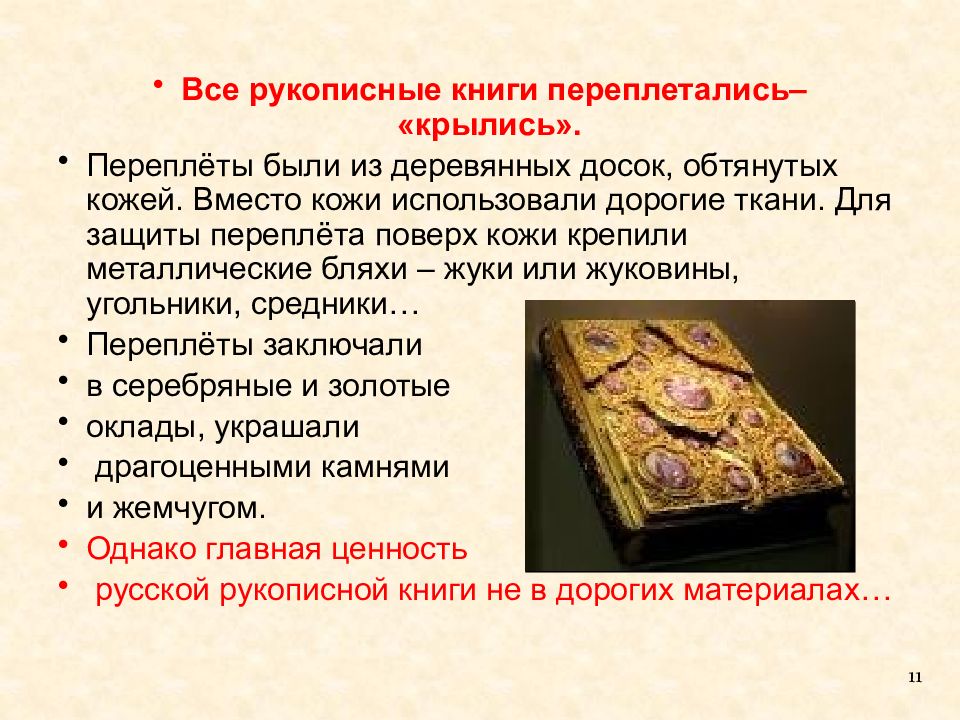 • Все рукописные книги переплетались– «крылись».

• Переплёты были из деревянных досок, обтянутых кожей. Вместо кожи использовали дорогие ткани. Для защиты переплёта поверх кожи крепили металлические бляхи – жуки или жуковины, угольники, средники…

• Переплёты заключали

• в серебряные и золотые

• оклады, украшали

• драгоценными камнями

• и жемчугом.

• Однако главная ценность

• русской рукописной книги не в дорогих материалах…

11